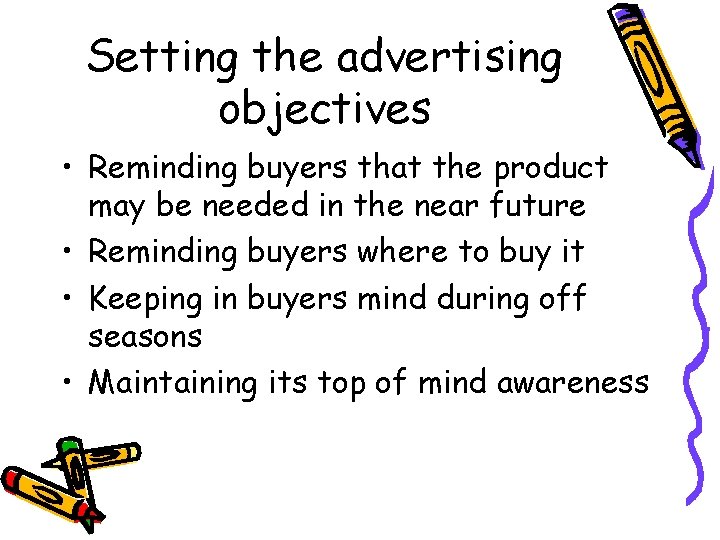 Setting the advertising objectives

• Reminding buyers that the product may be needed in the near future
• Reminding buyers where to buy it
• Keeping in buyers mind during off seasons
• Maintaining its top of mind awareness